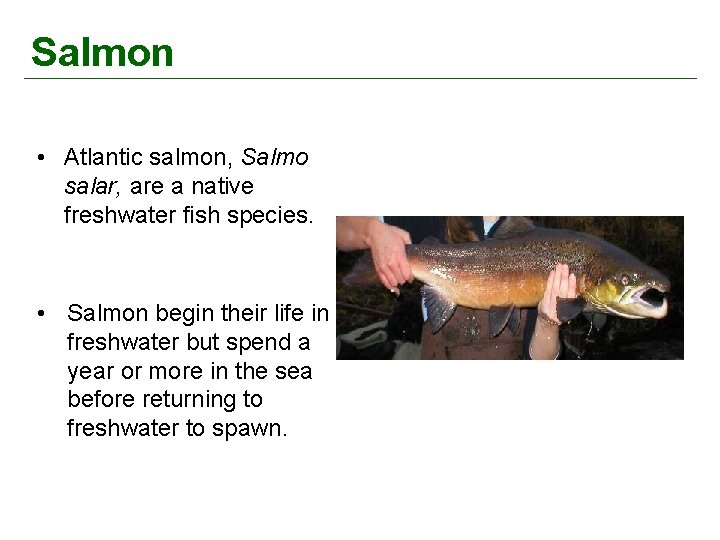 Salmon

• Atlantic salmon, Salmo salar, are a native freshwater fish species.

• Salmon begin their life in freshwater but spend a year or more in the sea before returning to freshwater to spawn.